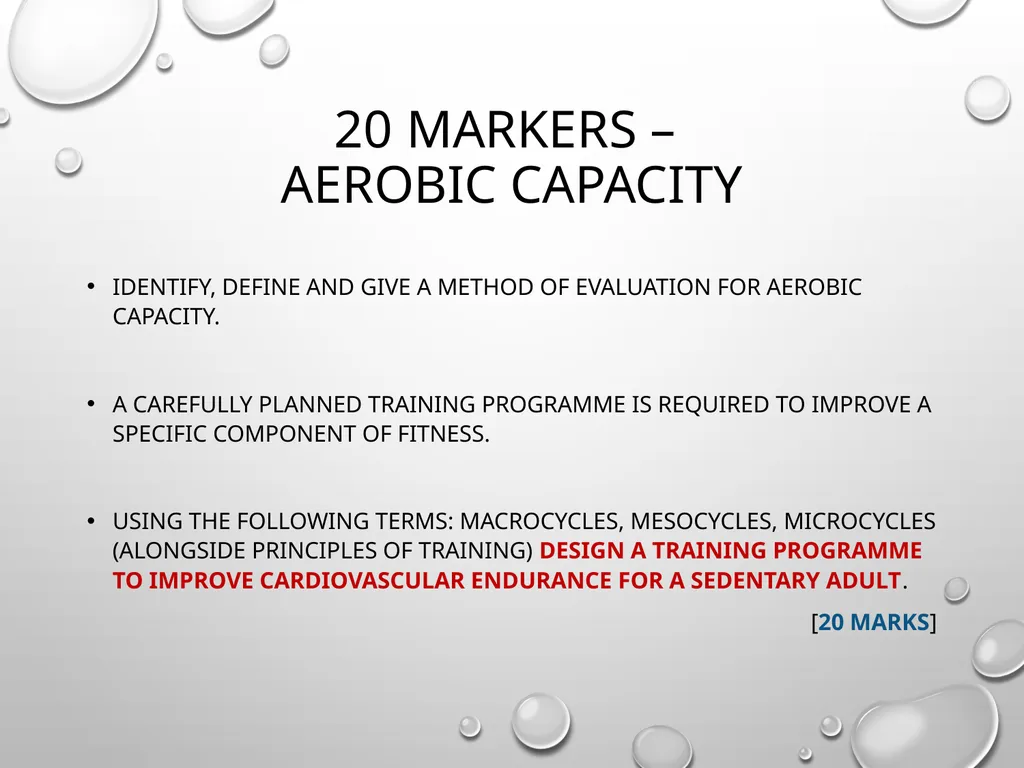 20 MARKERS – AEROBIC CAPACITY

• IDENTIFY, DEFINE AND GIVE A METHOD OF EVALUATION FOR AEROBIC CAPACITY.

• A CAREFULLY PLANNED TRAINING PROGRAMME IS REQUIRED TO IMPROVE A SPECIFIC COMPONENT OF FITNESS.

• USING THE FOLLOWING TERMS: MACROCYCLES, MESOCYCLES, MICROCYCLES (ALONGSIDE PRINCIPLES OF TRAINING) DESIGN A TRAINING PROGRAMME TO IMPROVE CARDIOVASCULAR ENDURANCE FOR A SEDENTARY ADULT.

[20 MARKS]